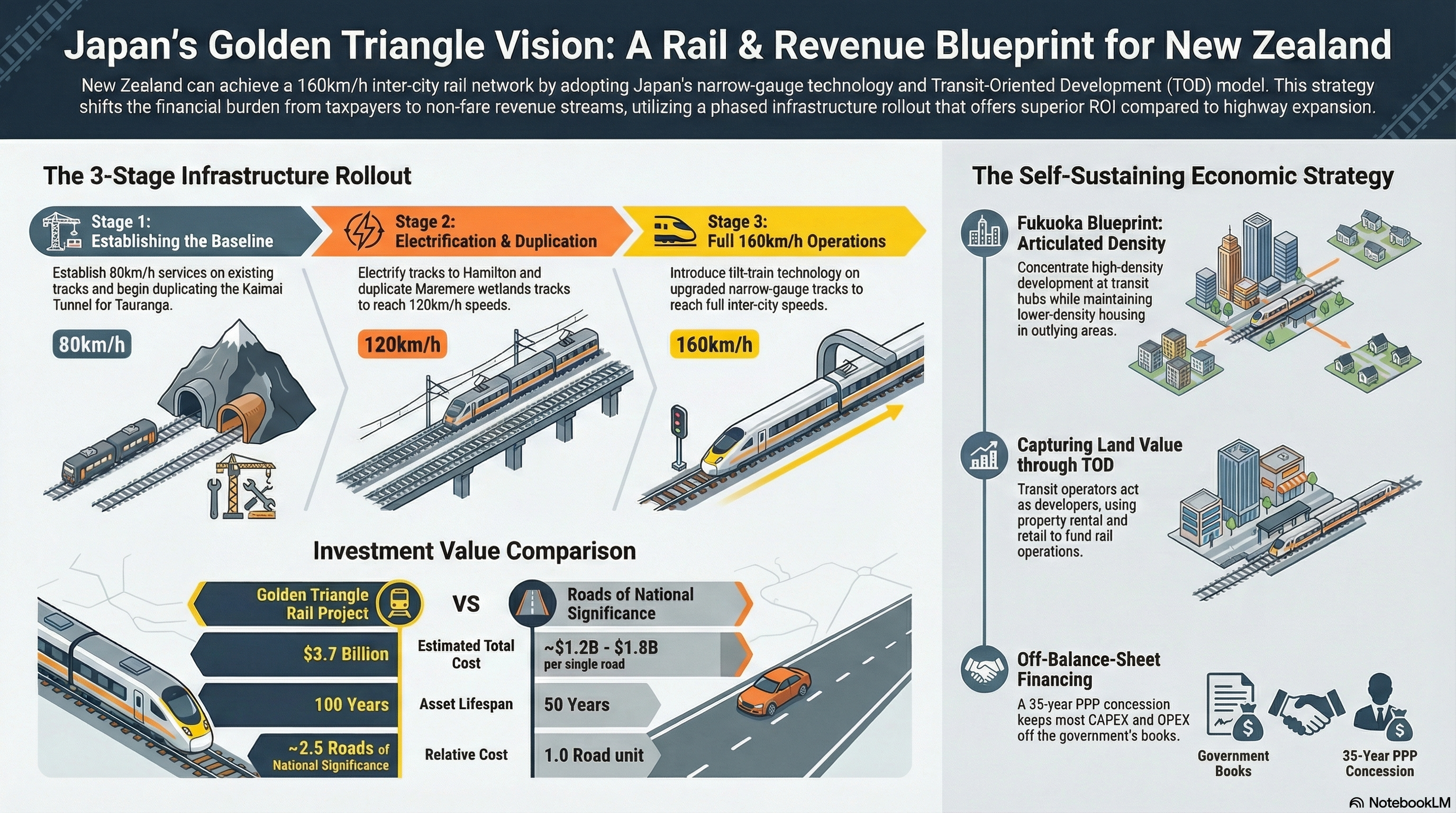 Japan's Golden Triangle Vision: A Rail & Revenue Blueprint for New Zealand

New Zealand can achieve a 160km/h inter-city rail network by adopting Japan's narrow-gauge technology and Transit-Oriented Development (TOD) model. This strategy shifts the financial burden from taxpayers to non-fare revenue streams, utilizing a phased infrastructure rollout that offers superior ROI compared to highway expansion.

The 3-Stage Infrastructure Rollout

Stage 1: Establishing the Baseline

Establish 80km/h services on existing tracks and begin duplicating the Kaimai Tunnel for Tauranga.

80km/h

Stage 2: Electrification & Duplication

Electrify tracks to Hamilton and duplicate Maremere wetlands tracks to reach 120km/h speeds.

120km/h

Stage 3: Full 160km/h Operations

Introduce tilt-train technology on upgraded narrow-gauge tracks to reach full inter-city speeds.

160km/h

Investment Value Comparison

| Golden Triangle Rail Project | VS | Roads of National Significance |
|---|---|---|
| $3.7 Billion | Estimated Total Cost | ~$1.2B - $1.8B per single road |
| 100 Years | Asset Lifespan | 50 Years |
| ~2.5 Roads of National Significance | Relative Cost | 1.0 Road unit |

The Self-Sustaining Economic Strategy

Fukuoka Blueprint: Articulated Density

Concentrate high-density development at transit hubs while maintaining lower-density housing in outlying areas.

Capturing Land Value through TOD

Transit operators act as developers, using property rental and retail to fund rail operations.

Off-Balance-Sheet Financing

A 35-year PPP concession keeps most CAPEX and OPEX off the government's books.

Government Books

35-Year PPP Concession

NotebookLM